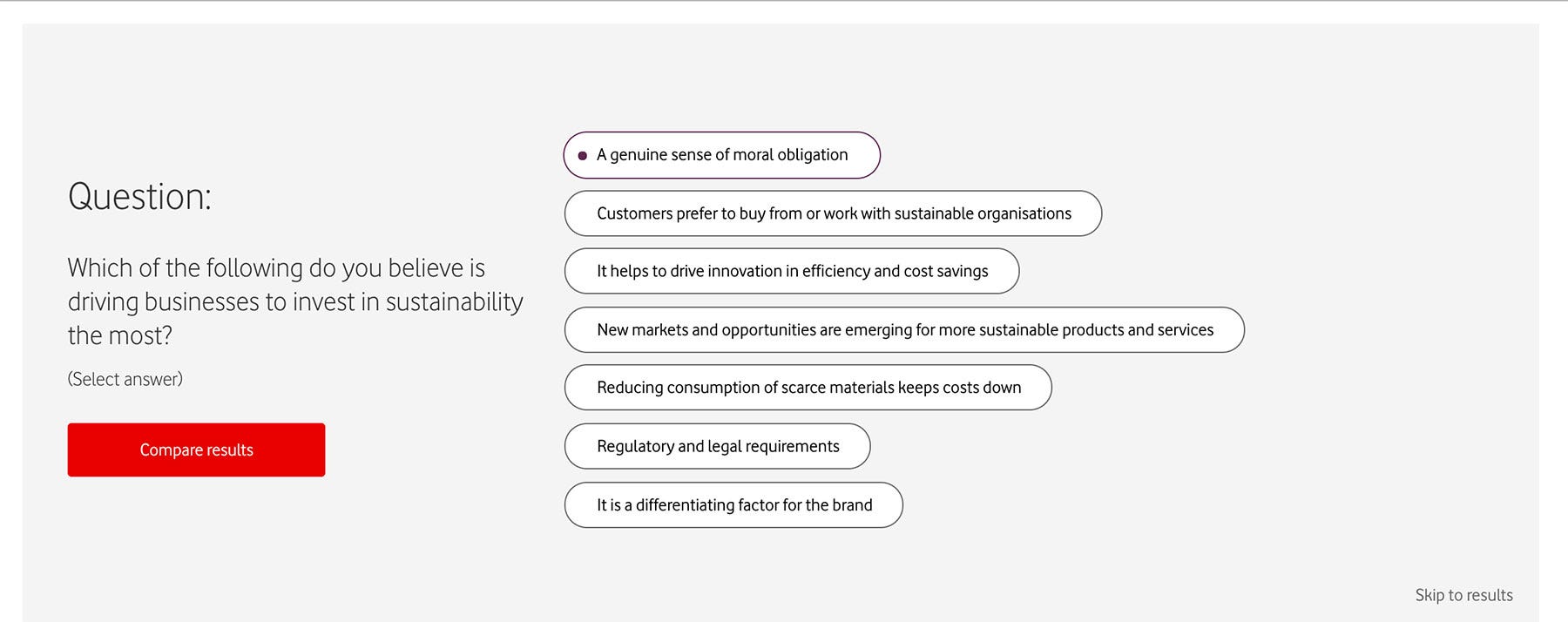 Question:

Which of the following do you believe is driving businesses to invest in sustainability the most?

(Select answer)

Compare results

A genuine sense of moral obligation

Customers prefer to buy from or work with sustainable organisations

It helps to drive innovation in efficiency and cost savings

New markets and opportunities are emerging for more sustainable products and services

Reducing consumption of scarce materials keeps costs down

Regulatory and legal requirements

It is a differentiating factor for the brand

Skip to results